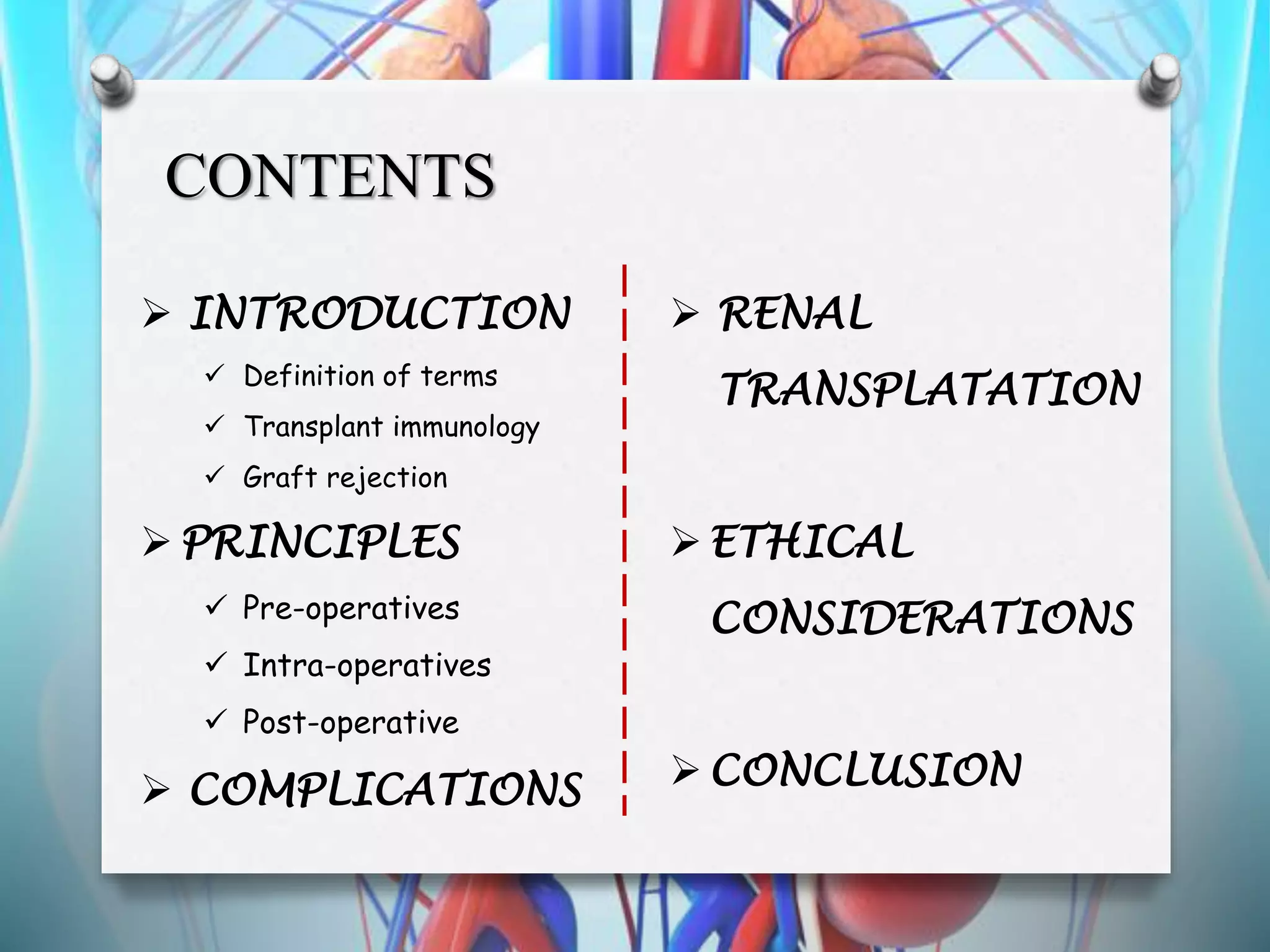 CONTENTS

➢ INTRODUCTION
✓ Definition of terms
✓ Transplant immunology
✓ Graft rejection

➢ PRINCIPLES
✓ Pre-operatives
✓ Intra-operatives
✓ Post-operative

➢ COMPLICATIONS

➢ RENAL TRANSPLATATION

➢ ETHICAL CONSIDERATIONS

➢ CONCLUSION